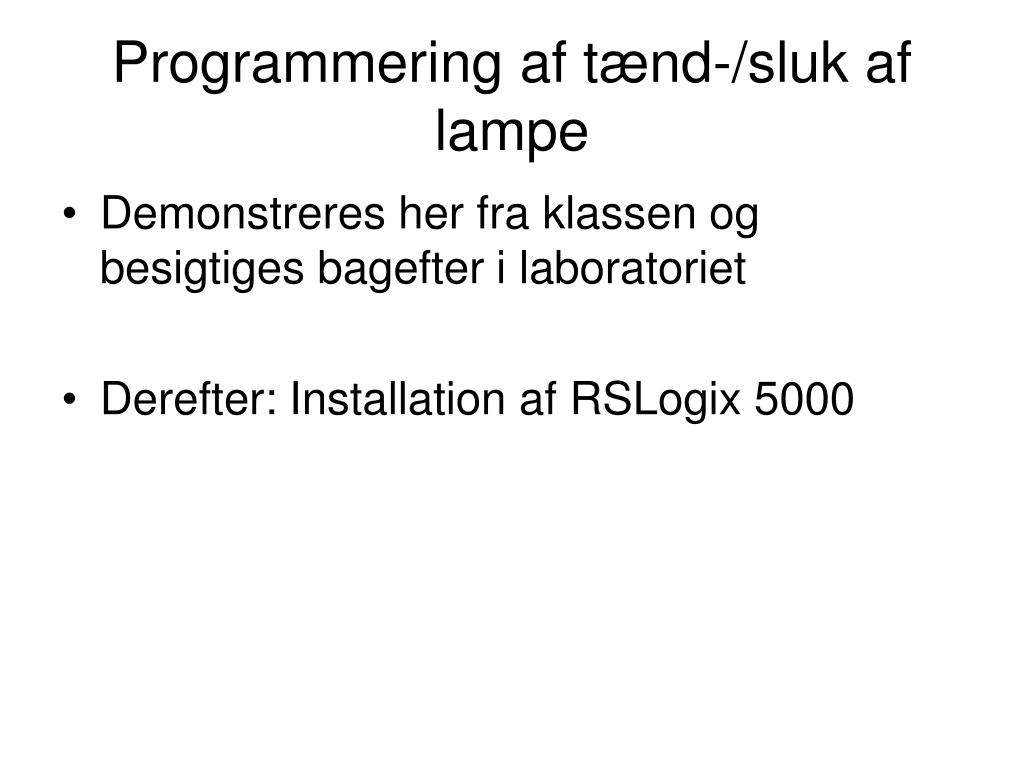 Programmering af tænd-/sluk af lampe

• Demonstreres her fra klassen og besigtiges bagefter i laboratoriet

• Derefter: Installation af RSLogix 5000